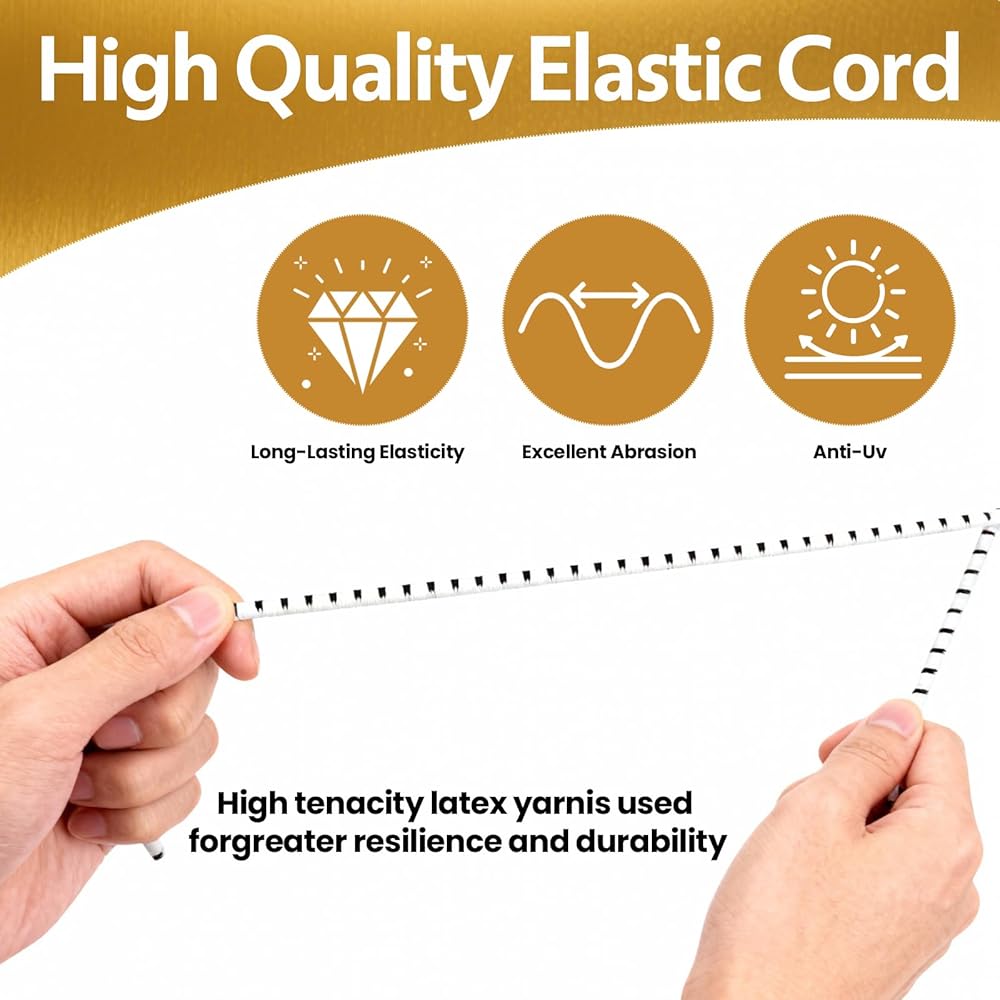 High Quality Elastic Cord

Long-Lasting Elasticity

Excellent Abrasion

Anti-Uv

High tenacity latex yarnis used forgreater resilience and durability